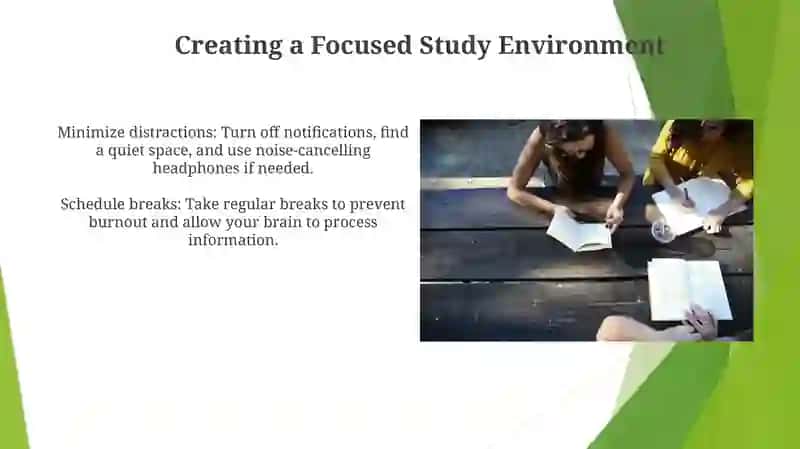 Creating a Focused Study Environment

Minimize distractions: Turn off notifications, find a quiet space, and use noise-cancelling headphones if needed.

Schedule breaks: Take regular breaks to prevent burnout and allow your brain to process information.